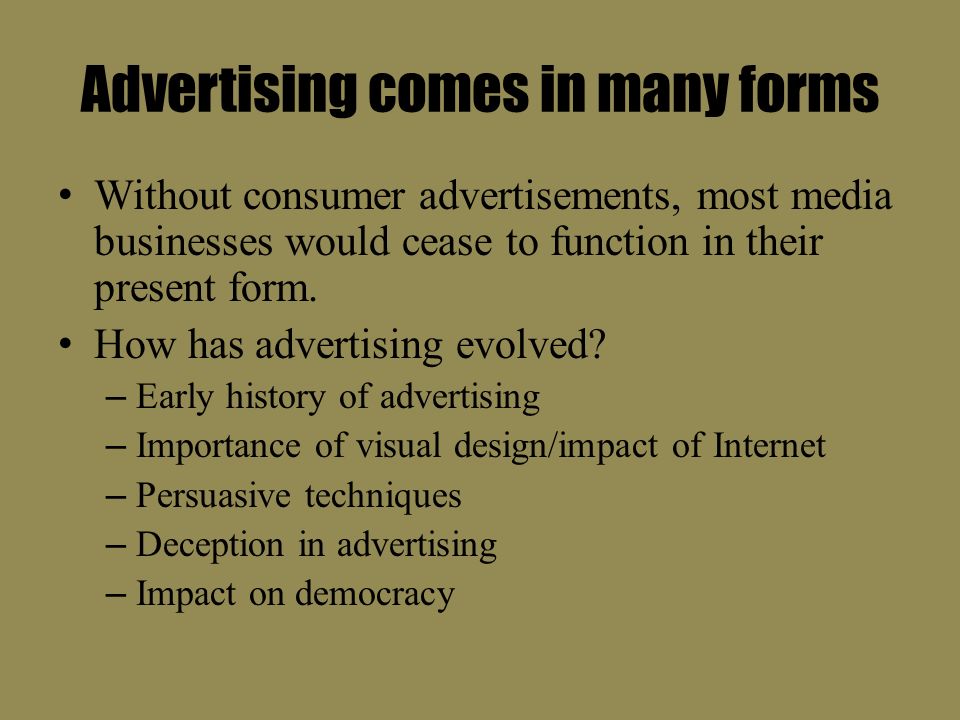 Advertising comes in many forms

• Without consumer advertisements, most media businesses would cease to function in their present form.
• How has advertising evolved?
  – Early history of advertising
  – Importance of visual design/impact of Internet
  – Persuasive techniques
  – Deception in advertising
  – Impact on democracy